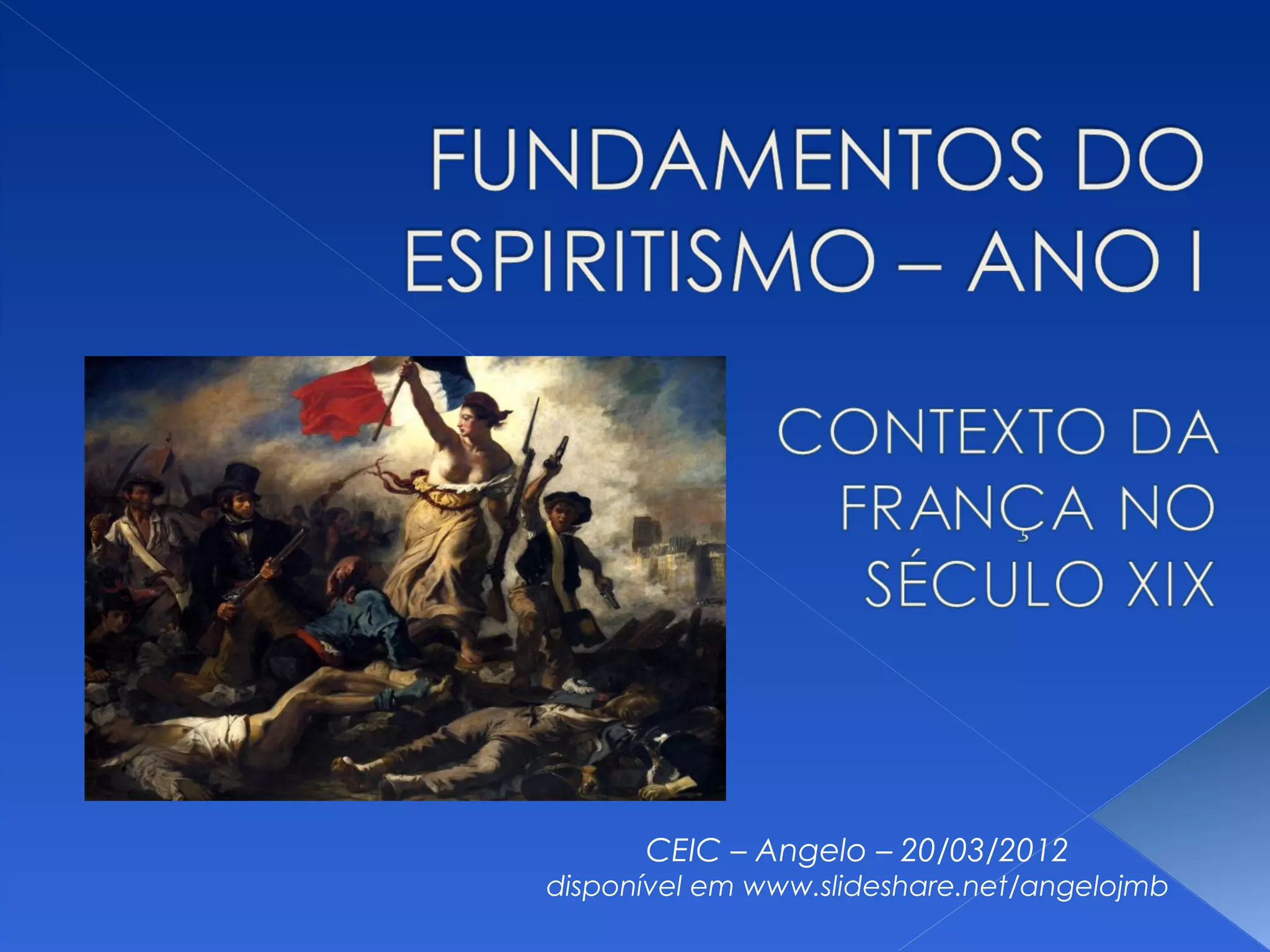 FUNDAMENTOS DO ESPIRITISMO – ANO I

CONTEXTO DA FRANÇA NO SÉCULO XIX

CEIC – Angelo – 20/03/2012
disponível em www.slideshare.net/angelojmb